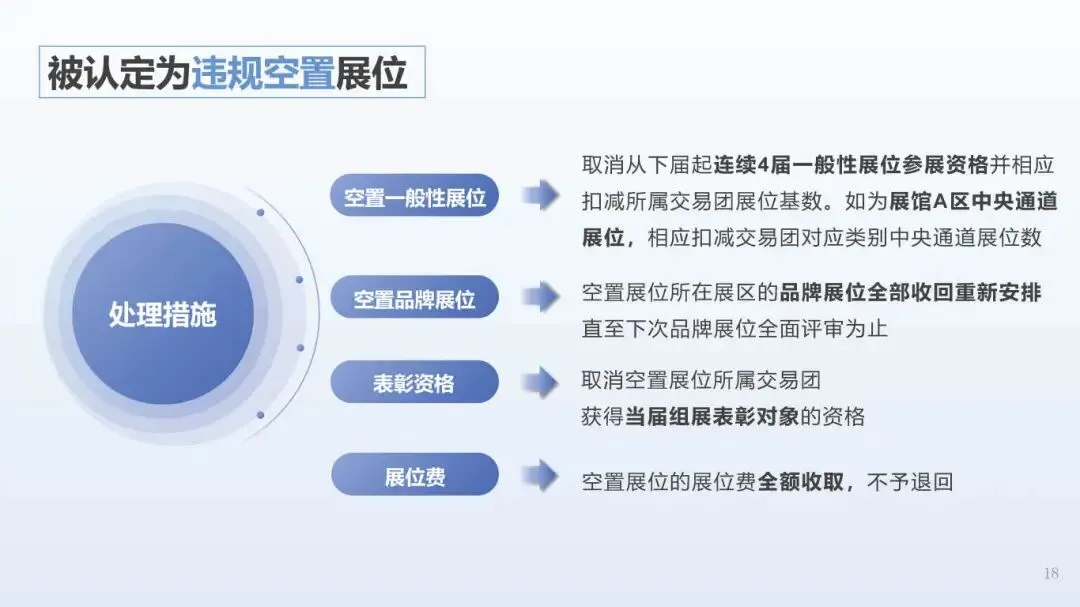 被认定为违规空置展位

处理措施

空置一般性展位

取消从下届起连续4届一般性展位参展资格并相应扣减所属交易团展位基数。如为展馆A区中央通道展位，相应扣减交易团对应类别中央通道展位数

空置品牌展位

空置展位所在展区的品牌展位全部收回重新安排直至下次品牌展位全面评审为止

表彰资格

取消空置展位所属交易团获得当届组展表彰对象的资格

展位费

空置展位的展位费全额收取，不予退回

18